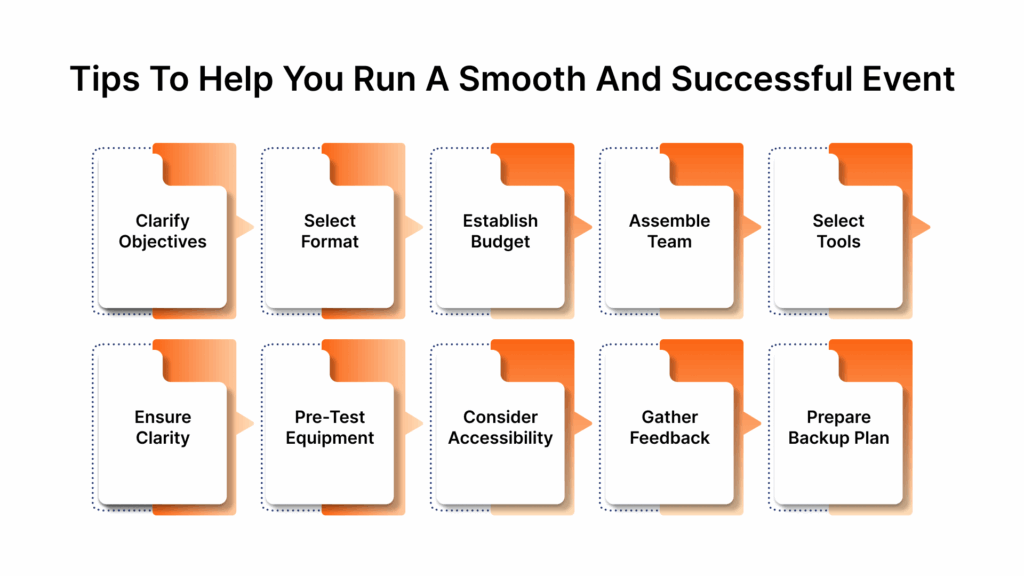 Tips To Help You Run A Smooth And Successful Event

Clarify Objectives

Select Format

Establish Budget

Assemble Team

Select Tools

Ensure Clarity

Pre-Test Equipment

Consider Accessibility

Gather Feedback

Prepare Backup Plan